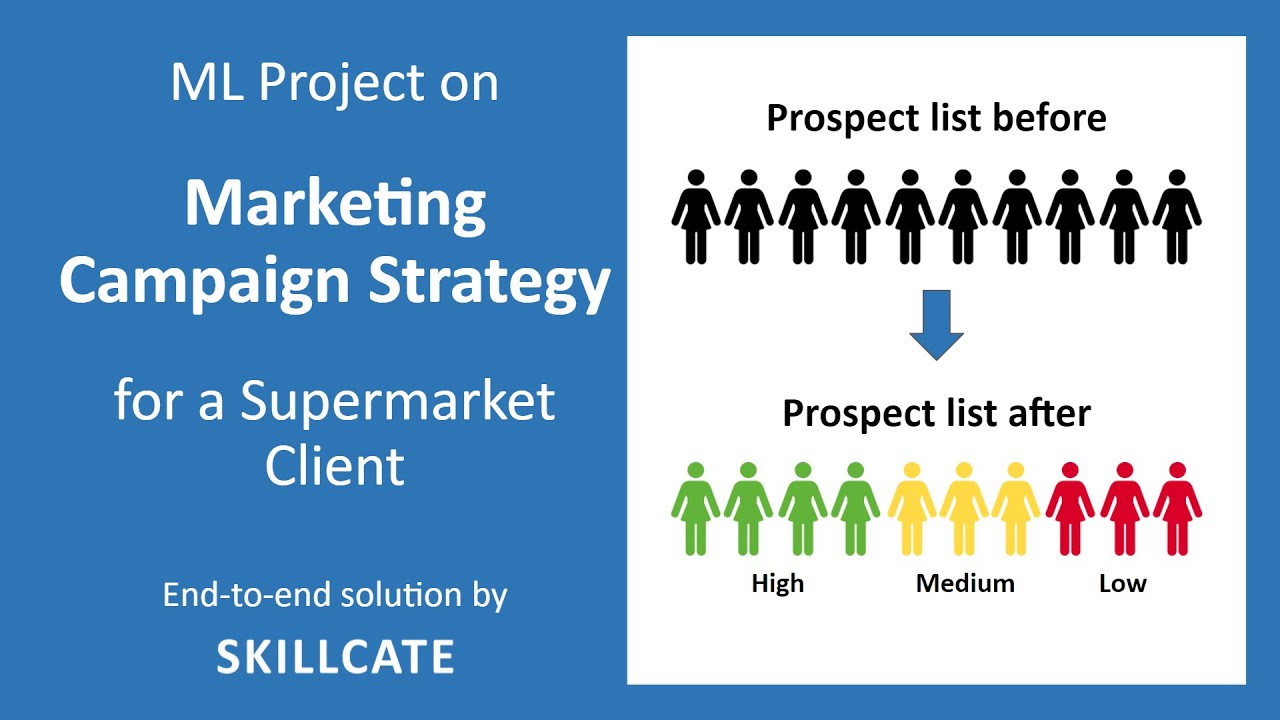 ML Project on

Marketing Campaign Strategy

for a Supermarket Client

End-to-end solution by

SKILLCATE

Prospect list before

Prospect list after

High

Medium

Low